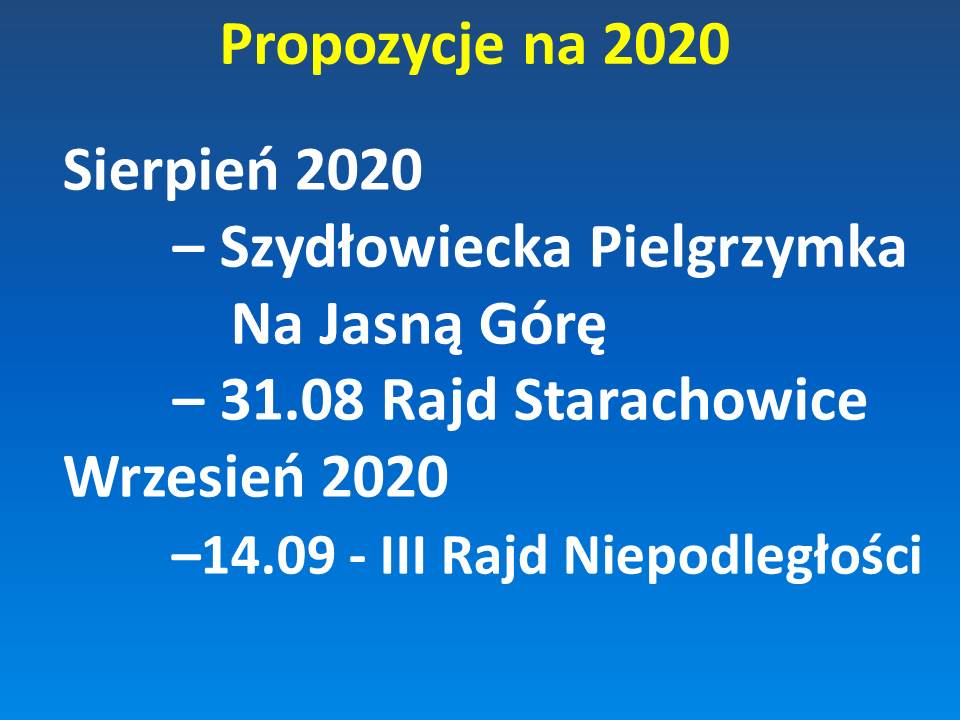 Propozycje na 2020

Sierpień 2020

– Szydłowiecka Pielgrzymka Na Jasną Górę

– 31.08 Rajd Starachowice

Wrzesień 2020

–14.09 - III Rajd Niepodległości